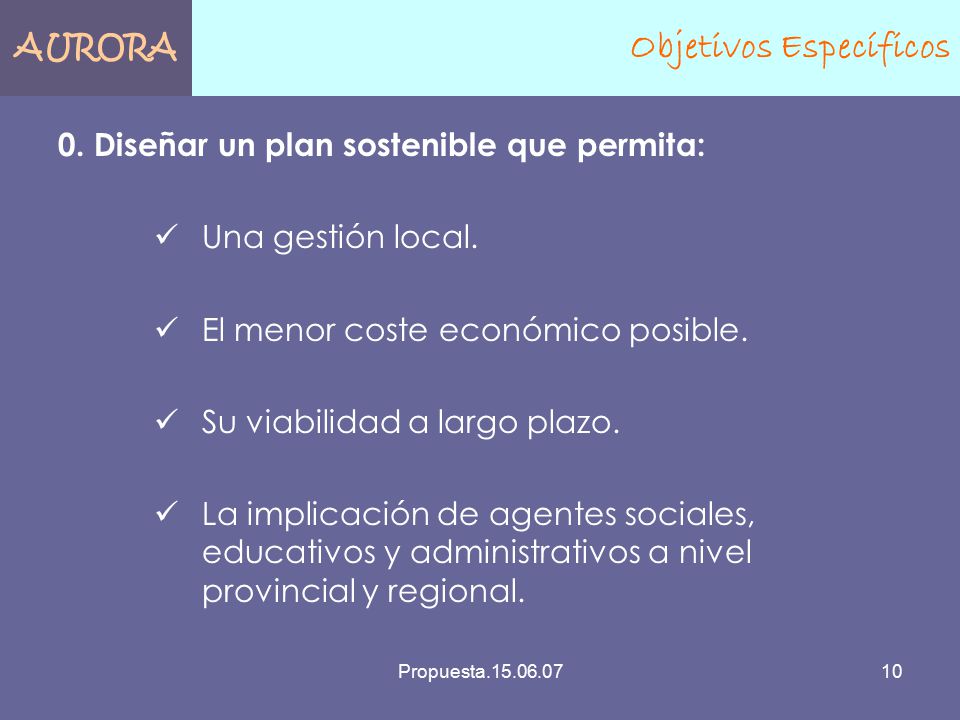 AURORA

Objetivos Específicos

0. Diseñar un plan sostenible que permita:

✓ Una gestión local.

✓ El menor coste económico posible.

✓ Su viabilidad a largo plazo.

✓ La implicación de agentes sociales, educativos y administrativos a nivel provincial y regional.

Propuesta.15.06.07

10